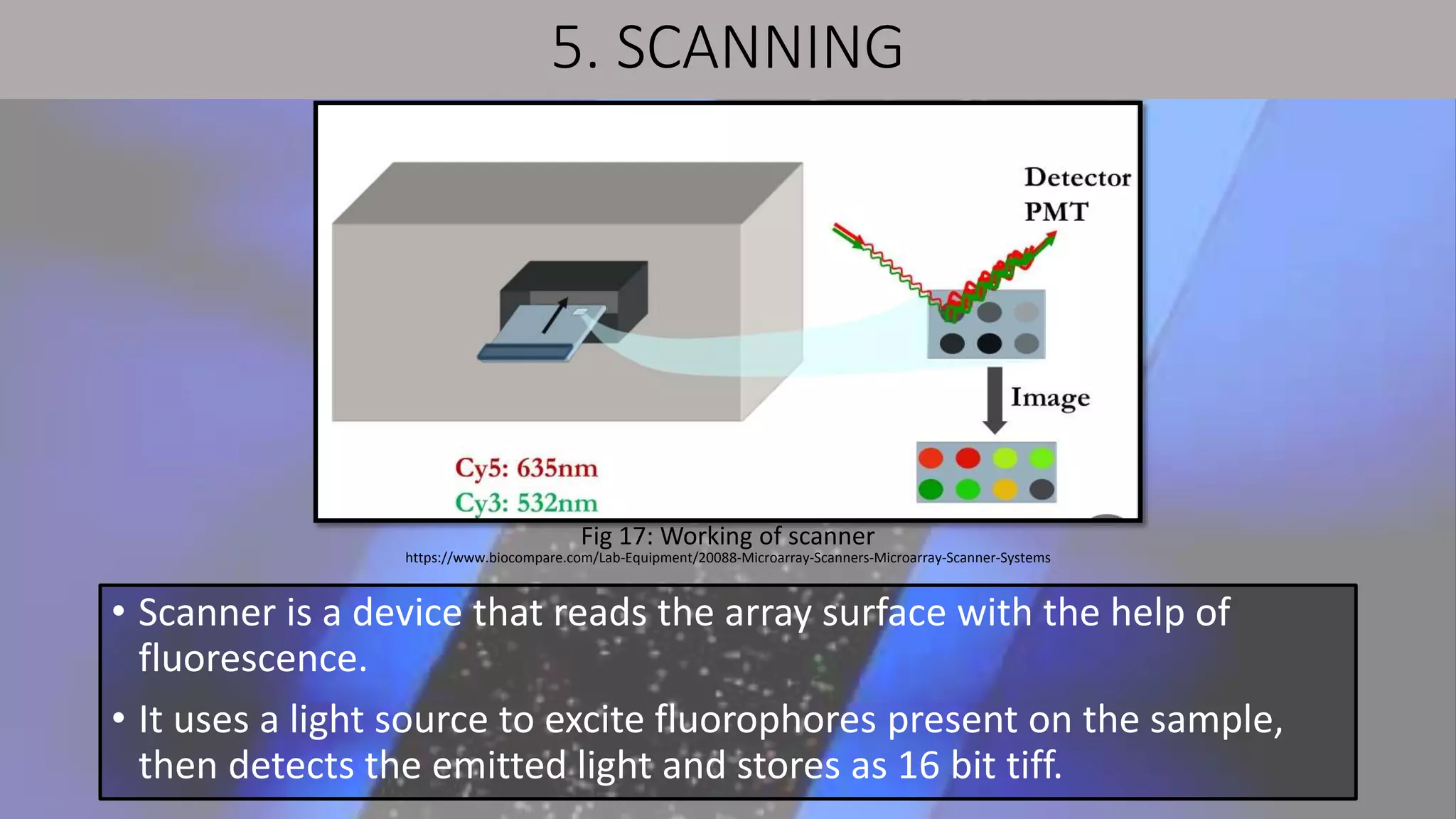 5. SCANNING

Detector
PMT

Image

Cy5: 635nm
Cy3: 532nm

Fig 17: Working of scanner
https://www.biocompare.com/Lab-Equipment/20088-Microarray-Scanners-Microarray-Scanner-Systems

• Scanner is a device that reads the array surface with the help of fluorescence.

• It uses a light source to excite fluorophores present on the sample, then detects the emitted light and stores as 16 bit tiff.